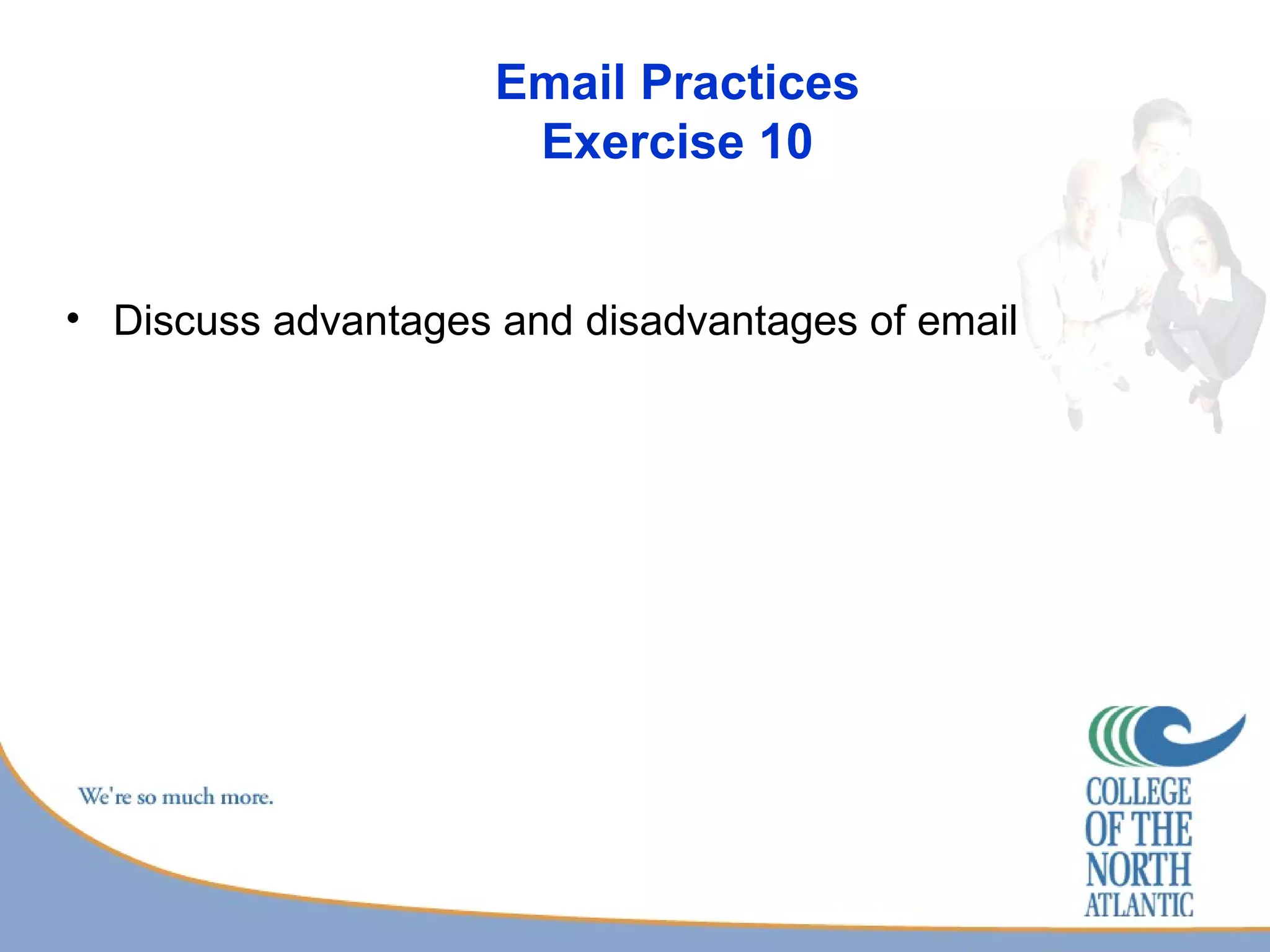 Email Practices
Exercise 10

• Discuss advantages and disadvantages of email

We're so much more.

COLLEGE
OF THE
NORTH
ATLANTIC